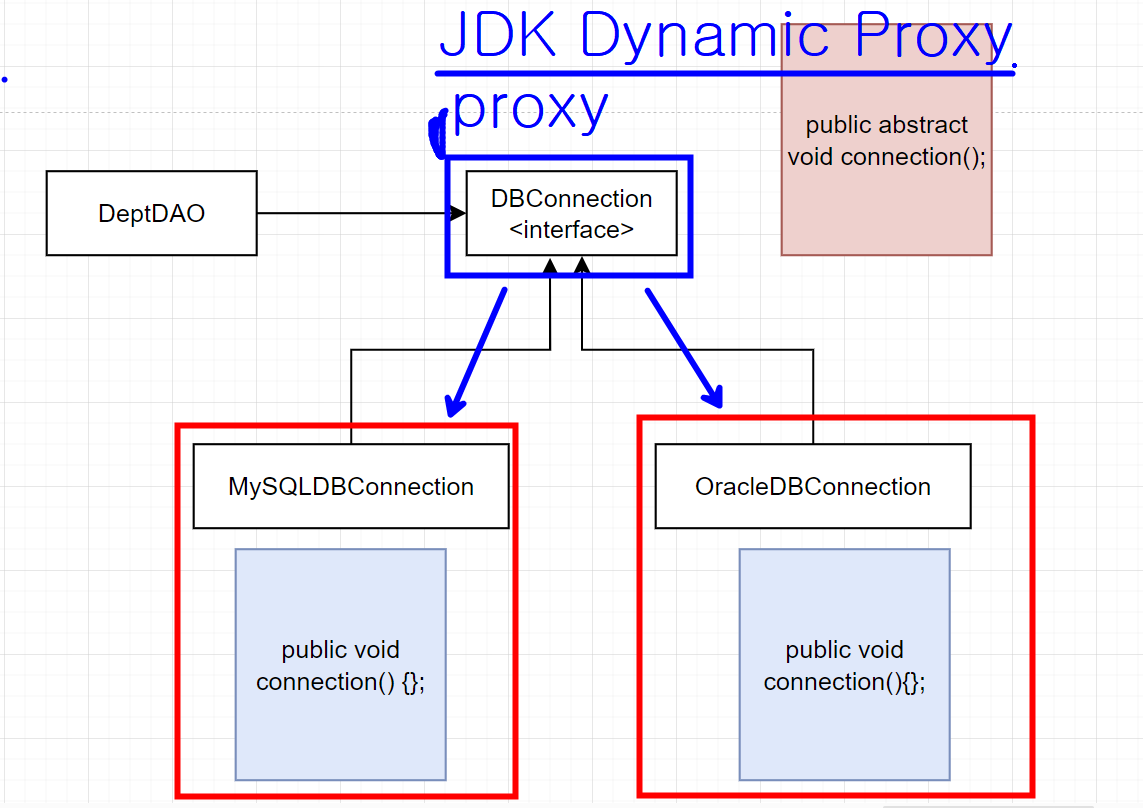 JDK Dynamic Proxy

proxy

public abstract void connection();

DeptDAO

DBConnection <interface>

MySQLDBConnection

public void connection() {};

OracleDBConnection

public void connection(){};